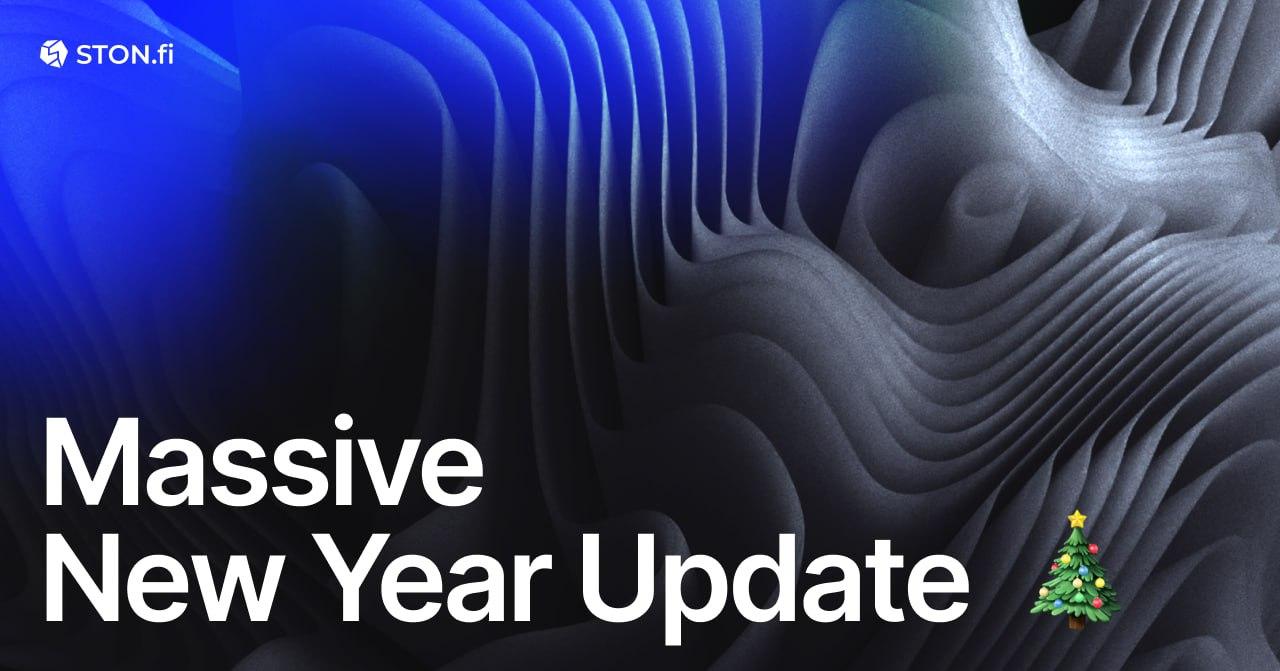 STON.fi

Massive
New Year Update 🎄